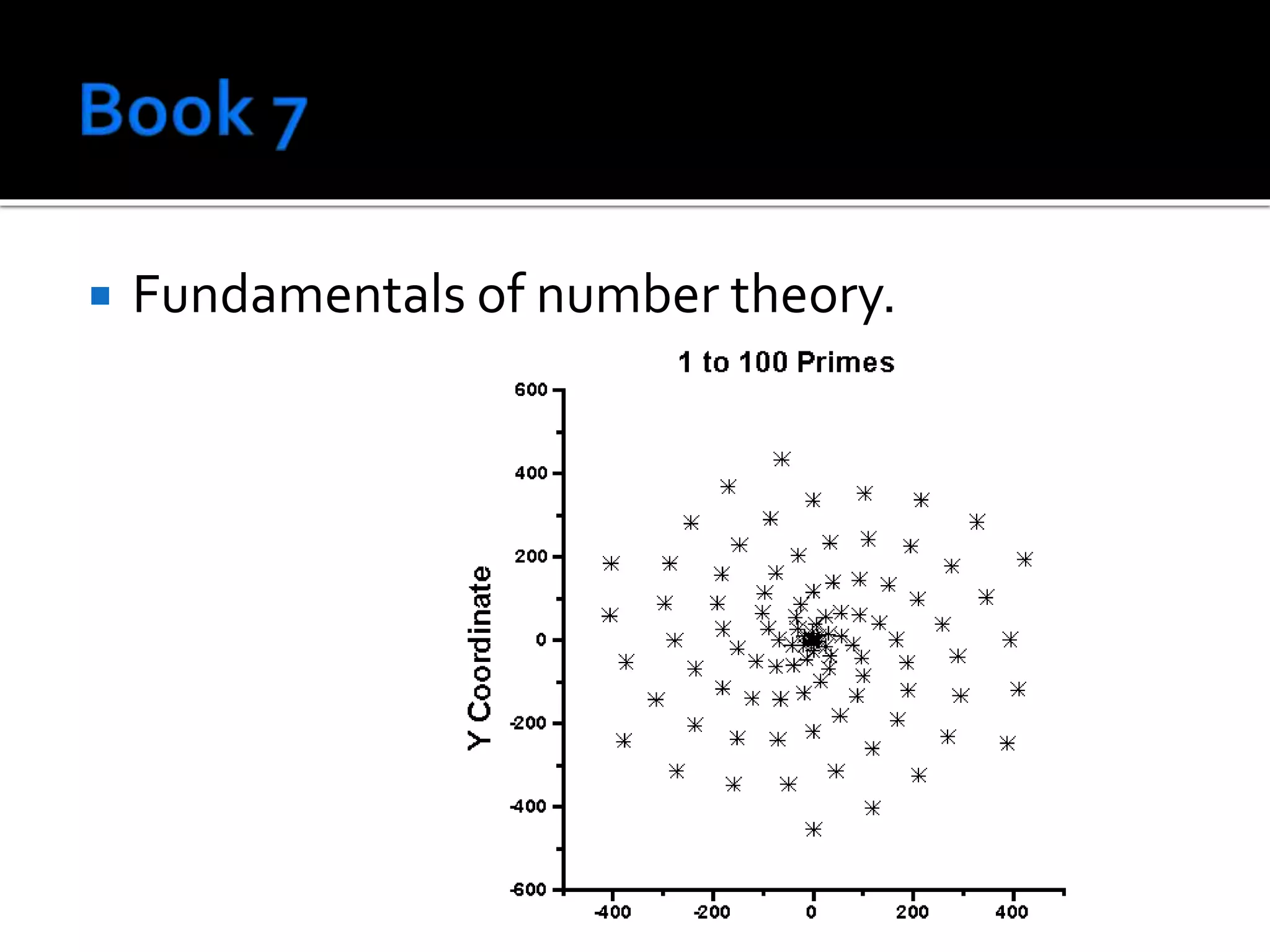 Book 7

Fundamentals of number theory.

1 to 100 Primes

Y Coordinate

600
400
200
0
-200
-400
-600

-400
-200
0
200
400